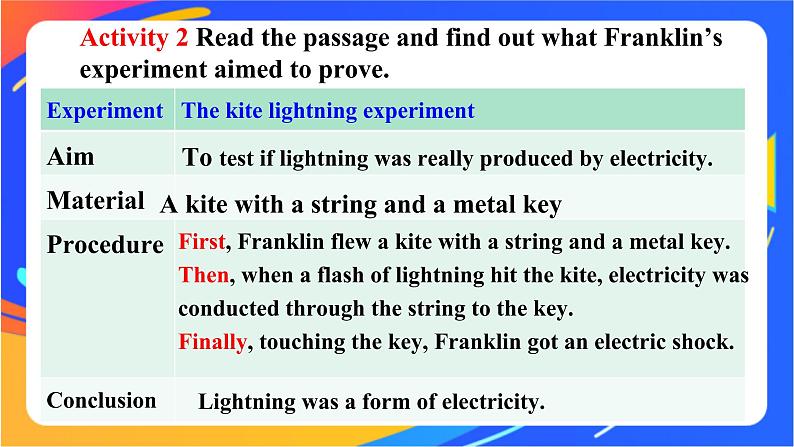 Activity 2 Read the passage and find out what Franklin's experiment aimed to prove.

| Experiment | The kite lightning experiment |
|---|---|
| Aim | To test if lightning was really produced by electricity. |
| Material | A kite with a string and a metal key |
| Procedure | First, Franklin flew a kite with a string and a metal key. Then, when a flash of lightning hit the kite, electricity was conducted through the string to the key. Finally, touching the key, Franklin got an electric shock. |
| Conclusion | Lightning was a form of electricity. |